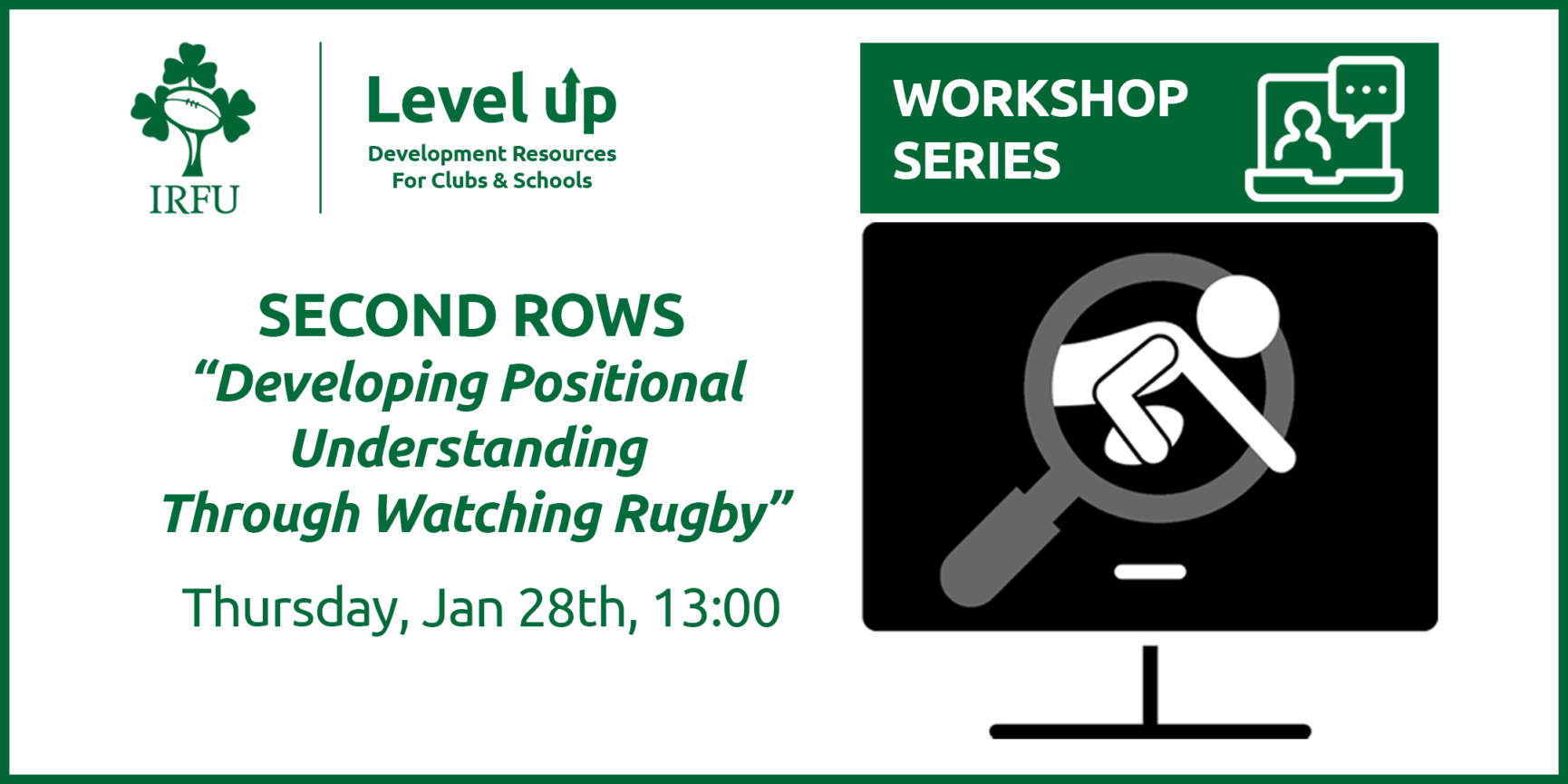 IRFU

Level up
Development Resources
For Clubs & Schools

WORKSHOP
SERIES

SECOND ROWS
"Developing Positional Understanding Through Watching Rugby"

Thursday, Jan 28th, 13:00